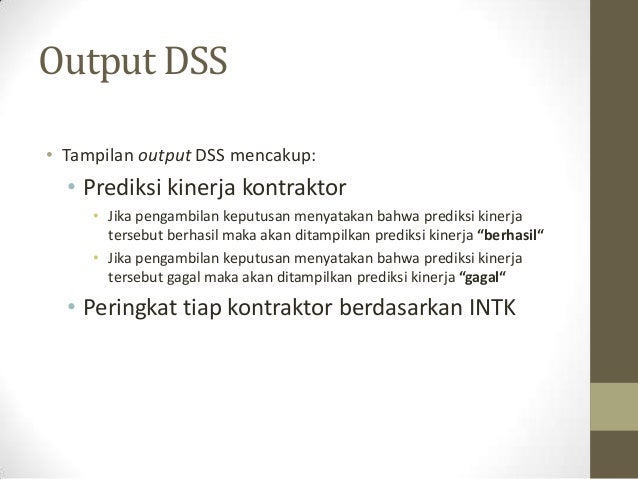 Output DSS

• Tampilan output DSS mencakup:
• Prediksi kinerja kontraktor
• Jika pengambilan keputusan menyatakan bahwa prediksi kinerja tersebut berhasil maka akan ditampilkan prediksi kinerja “berhasil“
• Jika pengambilan keputusan menyatakan bahwa prediksi kinerja tersebut gagal maka akan ditampilkan prediksi kinerja “gagal“
• Peringkat tiap kontraktor berdasarkan INTK